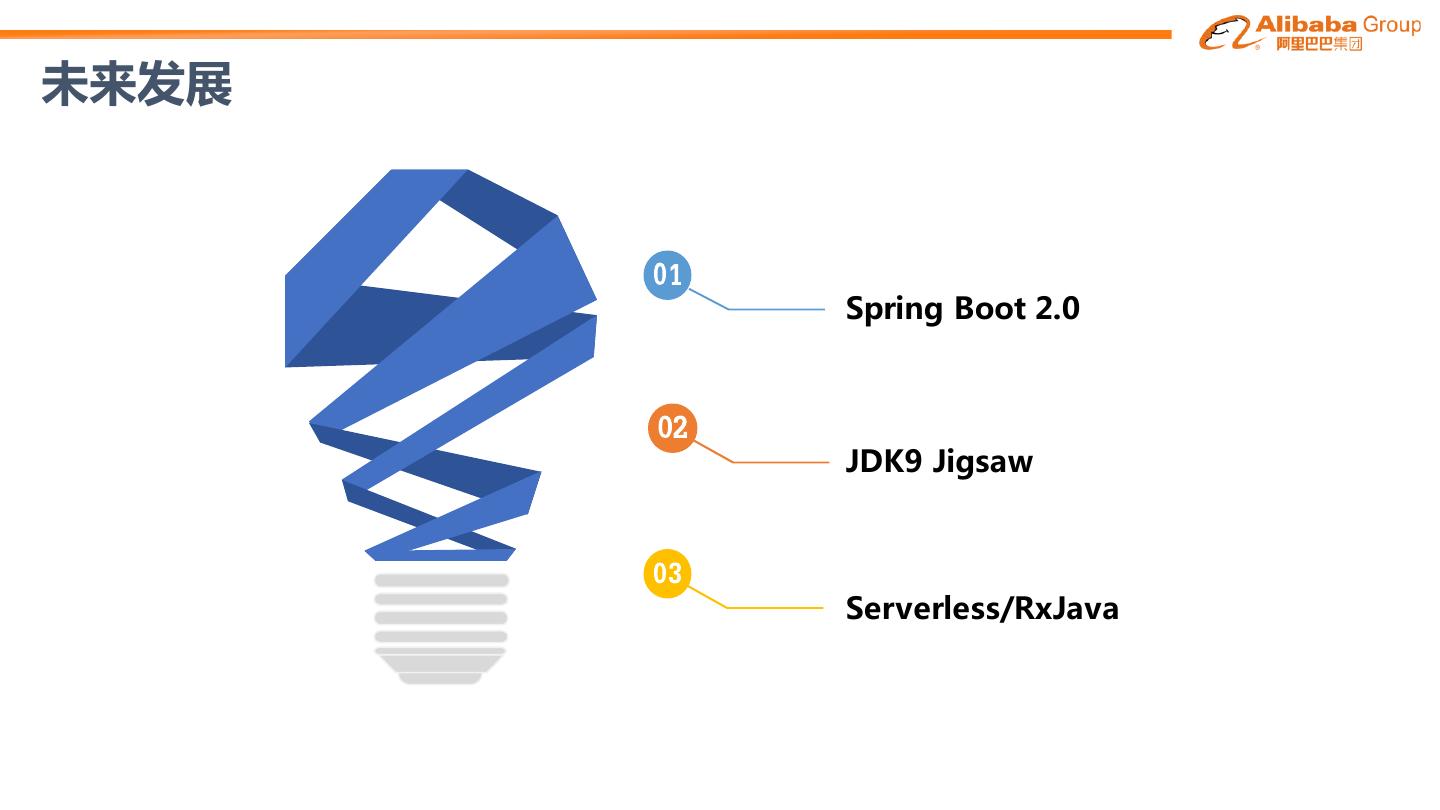 Alibaba Group
阿里巴巴集团

未来发展

01

Spring Boot 2.0

02

JDK9 Jigsaw

03

Serverless/RxJava